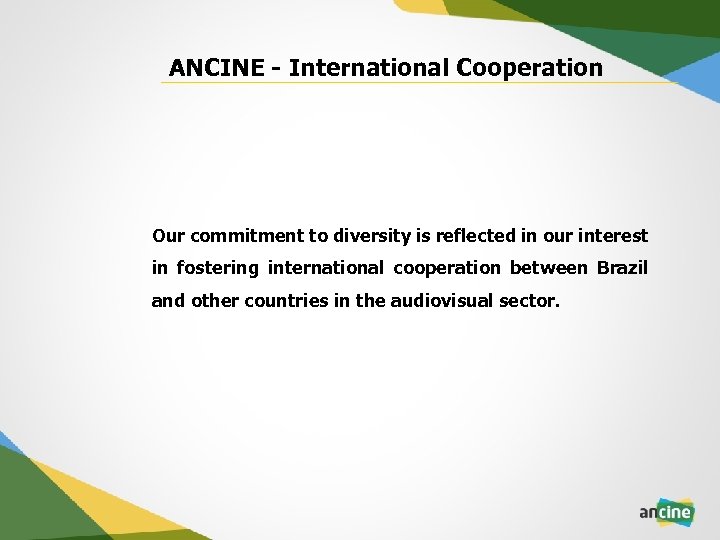 ANCINE - International Cooperation

Our commitment to diversity is reflected in our interest in fostering international cooperation between Brazil and other countries in the audiovisual sector.

ancine